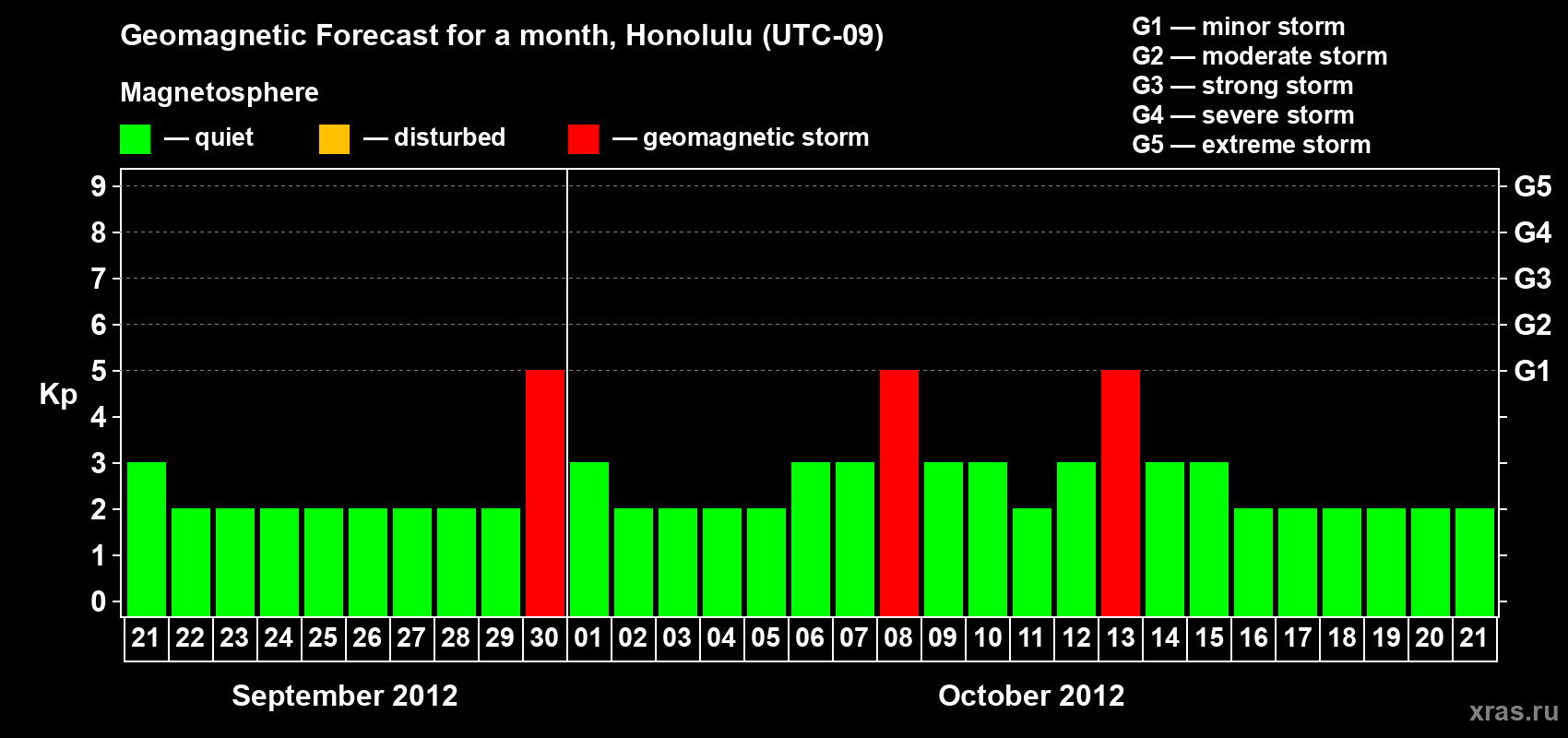 Geomagnetic Forecast for a month, Honolulu (UTC-09)

Magnetosphere

— quiet — disturbed — geomagnetic storm

G1 — minor storm
G2 — moderate storm
G3 — strong storm
G4 — severe storm
G5 — extreme storm

Kp

9
8
7
6
5
4
3
2
1
0

G5
G4
G3
G2
G1

21 22 23 24 25 26 27 28 29 30 01 02 03 04 05 06 07 08 09 10 11 12 13 14 15 16 17 18 19 20 21

September 2012

October 2012

xras.ru